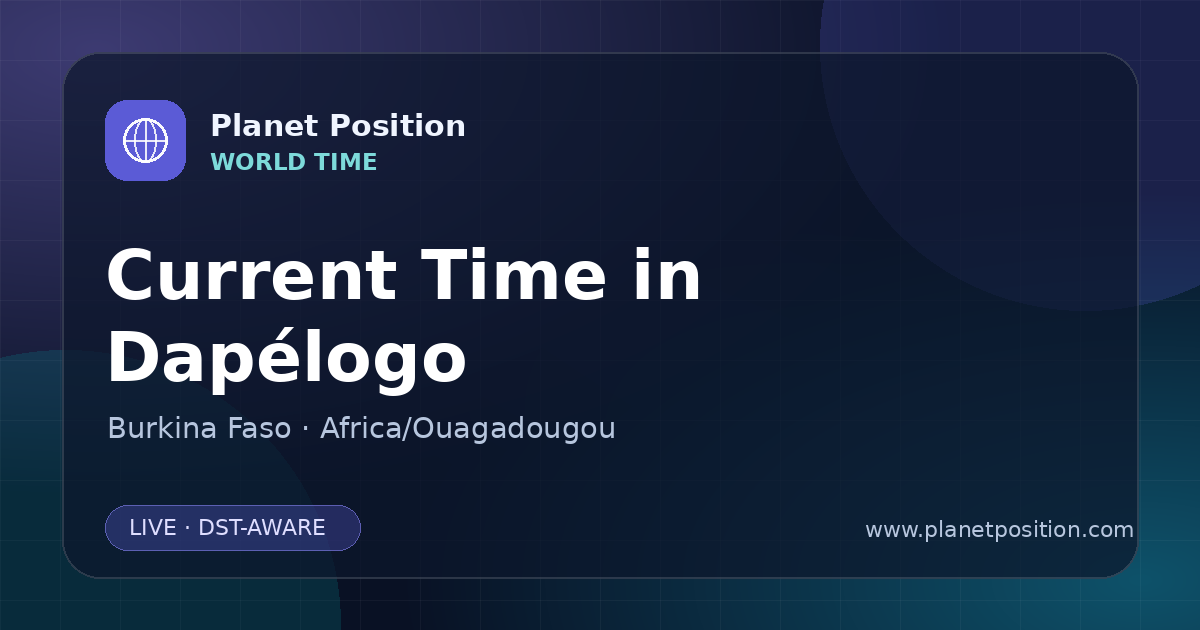 Planet Position
WORLD TIME

Current Time in Dapélogo

Burkina Faso · Africa/Ouagadougou

LIVE · DST-AWARE

www.planetposition.com